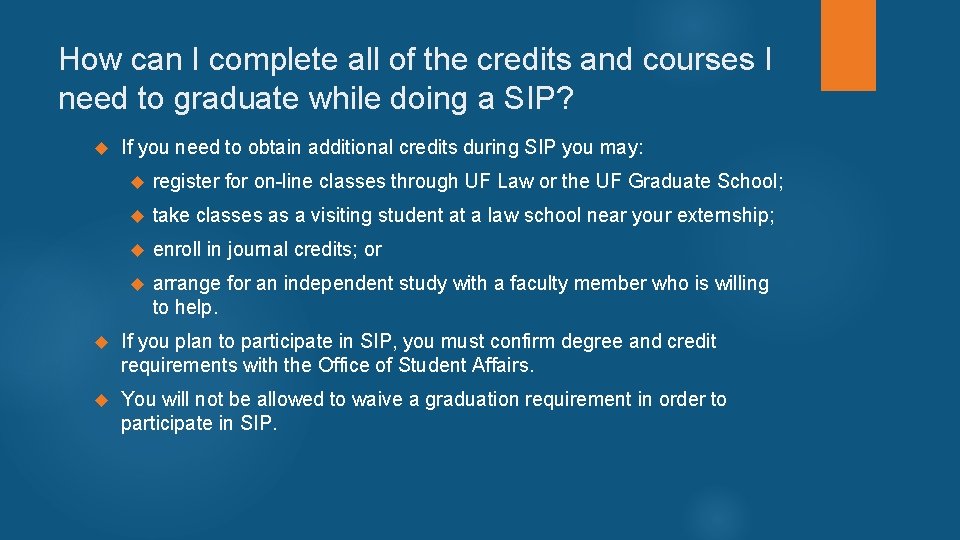 How can I complete all of the credits and courses I need to graduate while doing a SIP?

If you need to obtain additional credits during SIP you may:

register for on-line classes through UF Law or the UF Graduate School;

take classes as a visiting student at a law school near your externship;

enroll in journal credits; or

arrange for an independent study with a faculty member who is willing to help.

If you plan to participate in SIP, you must confirm degree and credit requirements with the Office of Student Affairs.

You will not be allowed to waive a graduation requirement in order to participate in SIP.